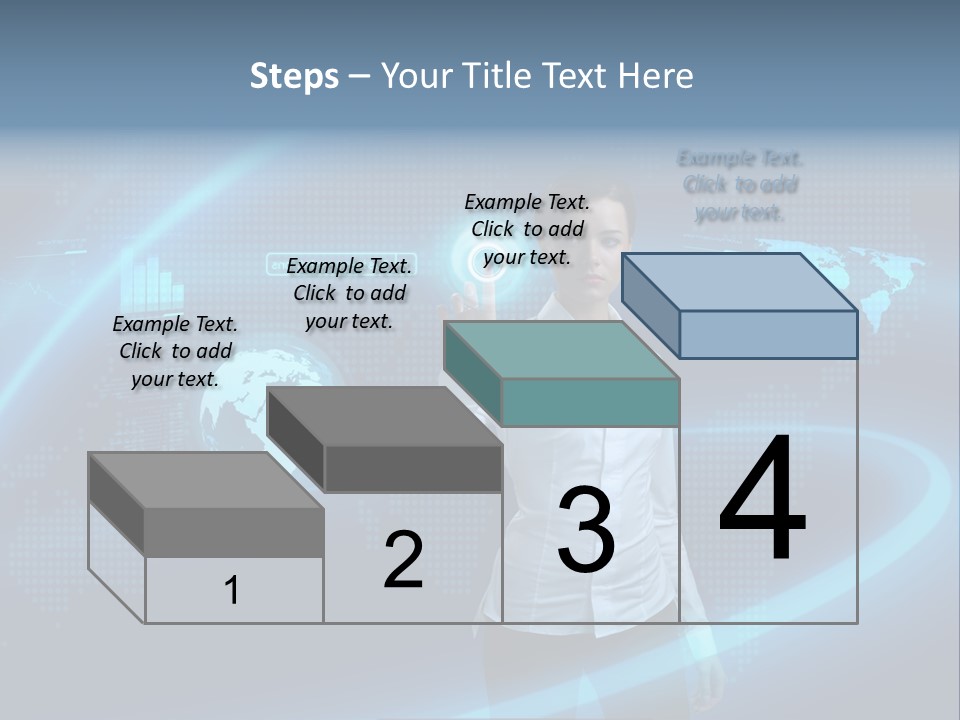 Steps – Your Title Text Here

Example Text. Click to add your text.

Example Text. Click to add your text.

Example Text. Click to add your text.

Example Text. Click to add your text.

1

2

3

4